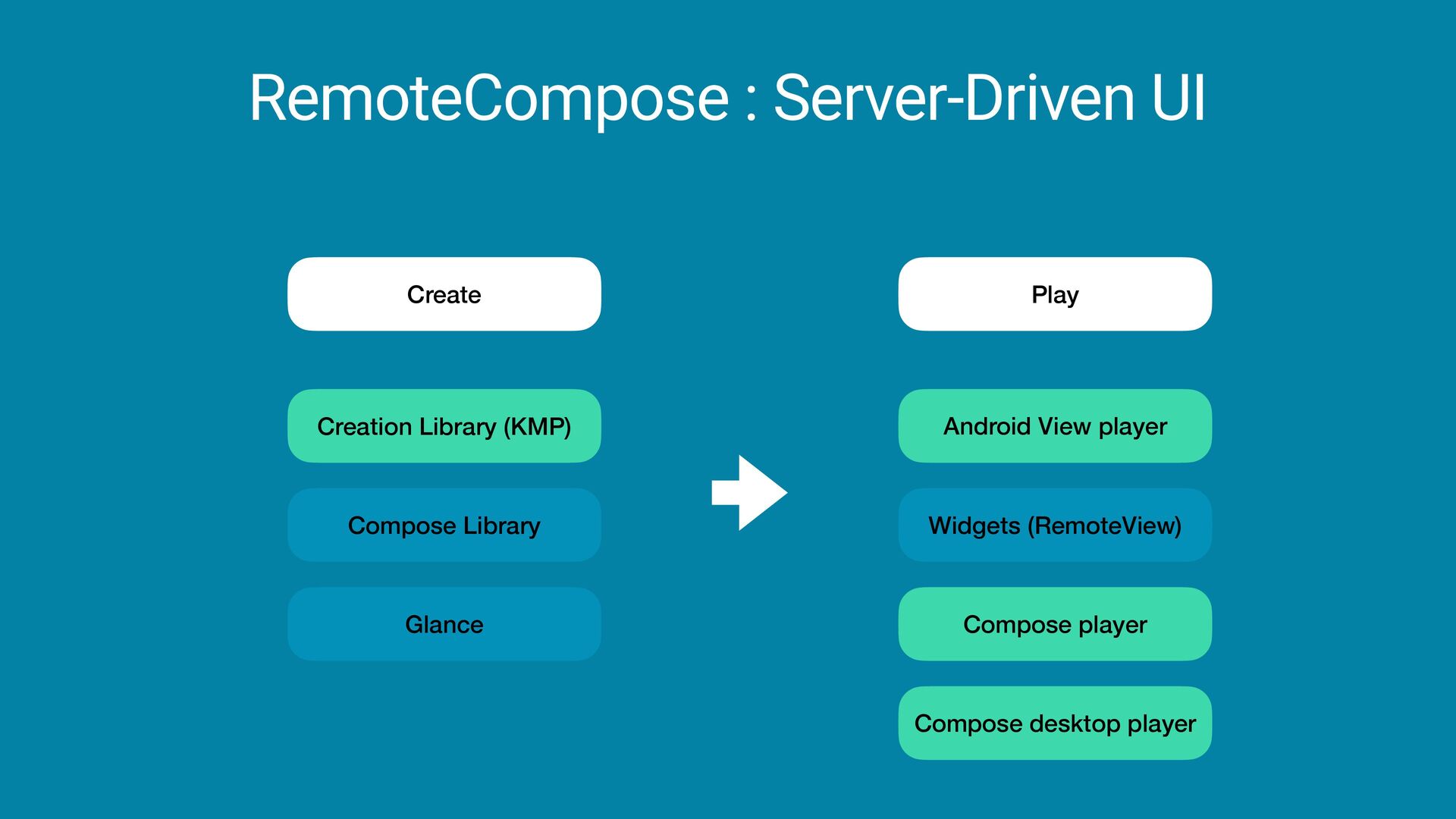 RemoteCompose : Server-Driven UI

Create

Creation Library (KMP)

Compose Library

Glance

Play

Android View player

Widgets (RemoteView)

Compose player

Compose desktop player